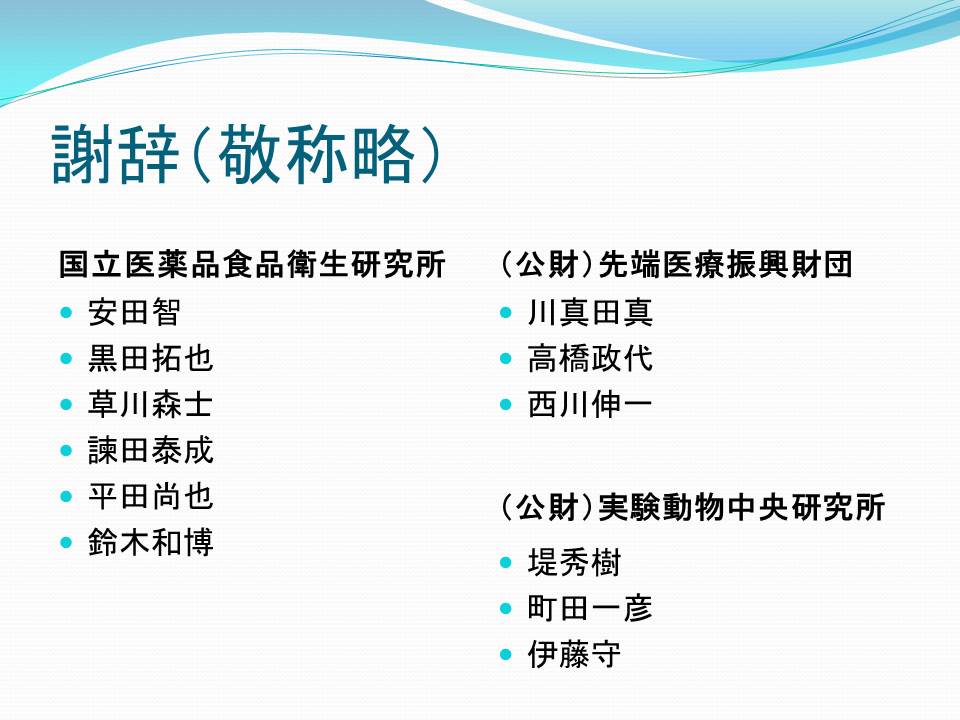 謝辞（敬称略）

国立医薬品食品衛生研究所
- 安田智
- 黒田拓也
- 草川森士
- 諫田泰成
- 平田尚也
- 鈴木和博

（公財）先端医療振興財団
- 川真田真
- 高橋政代
- 西川伸一

（公財）実験動物中央研究所
- 堤秀樹
- 町田一彦
- 伊藤守